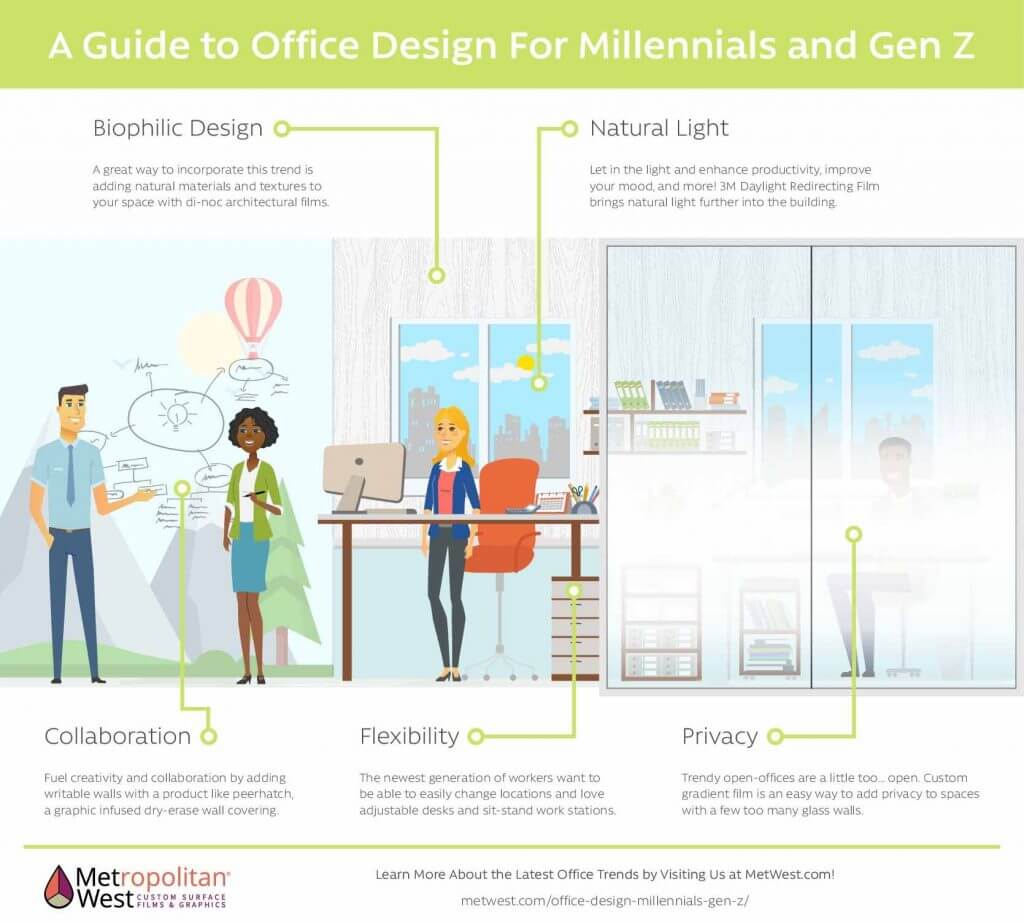 A Guide to Office Design For Millennials and Gen Z

Biophilic Design

A great way to incorporate this trend is adding natural materials and textures to your space with di-noc architectural films.

Natural Light

Let in the light and enhance productivity, improve your mood, and more! 3M Daylight Redirecting Film brings natural light further into the building.

Collaboration

Fuel creativity and collaboration by adding writable walls with a product like peerhatch, a graphic infused dry-erase wall covering.

Flexibility

The newest generation of workers want to be able to easily change locations and love adjustable desks and sit-stand work stations.

Privacy

Trendy open-offices are a little too... open. Custom gradient film is an easy way to add privacy to spaces with a few too many glass walls.

Metropolitan West CUSTOM SURFACE FILMS & GRAPHICS

Learn More About the Latest Office Trends by Visiting Us at MetWest.com!

metwest.com/office-design-millennials-gen-z/